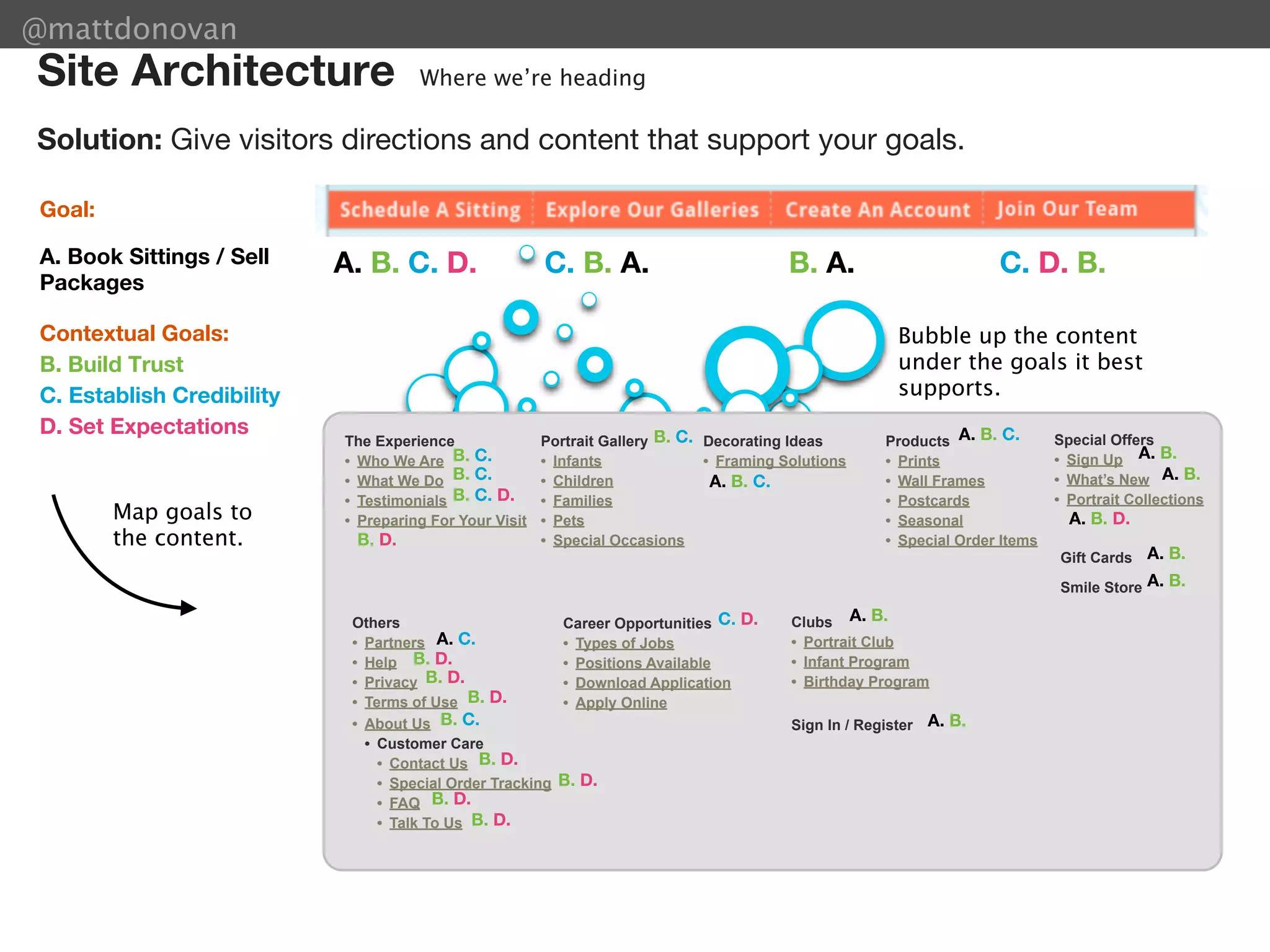 @mattdonovan

Site Architecture Where we're heading

Solution: Give visitors directions and content that support your goals.

Goal:

A. Book Sittings / Sell Packages

Contextual Goals:
B. Build Trust
C. Establish Credibility
D. Set Expectations

Map goals to the content.

Schedule A Sitting | Explore Our Galleries | Create An Account | Join Our Team

A. B. C. D. C. B. A. B. A. C. D. B.

Bubble up the content under the goals it best supports.

The Experience
• Who We Are B. C.
• What We Do B. C.
• Testimonials B. C. D.
• Preparing For Your Visit B. D.

Portrait Gallery B. C.
• Infants
• Children
• Families
• Pets
• Special Occasions

Decorating Ideas
• Framing Solutions A. B. C.

Products A. B. C.
• Prints
• Wall Frames
• Postcards
• Seasonal
• Special Order Items

Special Offers
• Sign Up A. B.
• What's New A. B.
• Portrait Collections A. B. D.

Gift Cards A. B.

Smile Store A. B.

Others
• Partners A. C.
• Help B. D.
• Privacy B. D.
• Terms of Use B. D.
• About Us B. C.
• Customer Care
• Contact Us B. D.
• Special Order Tracking B. D.
• FAQ B. D.
• Talk To Us B. D.

Career Opportunities C. D.
• Types of Jobs
• Positions Available
• Download Application
• Apply Online

Clubs A. B.
• Portrait Club
• Infant Program
• Birthday Program

Sign In / Register A. B.